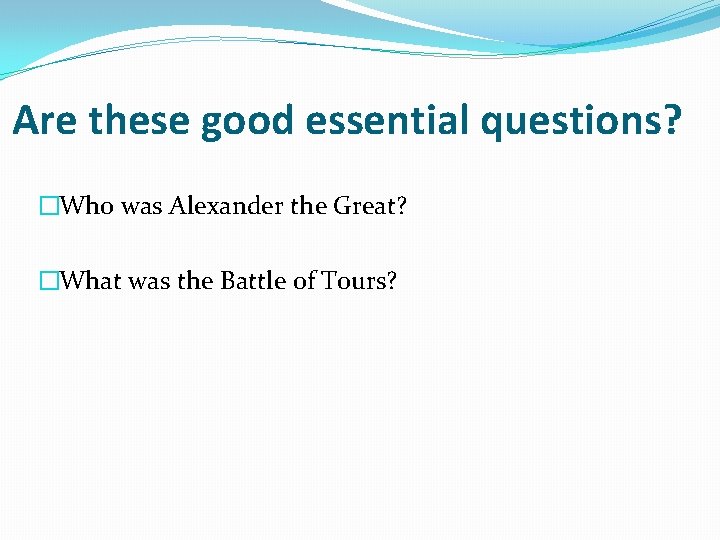 Are these good essential questions?

□Who was Alexander the Great?

□What was the Battle of Tours?